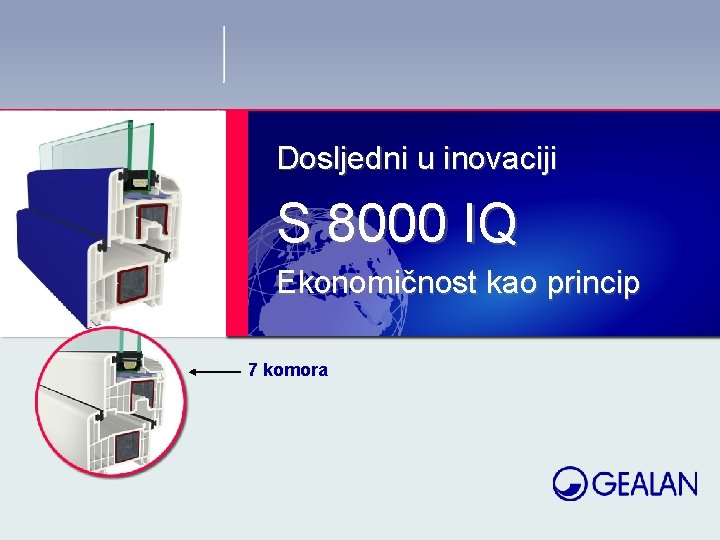 Dosljedni u inovaciji

S 8000 IQ

Ekonomičnost kao princip

7 komora

GEALAN